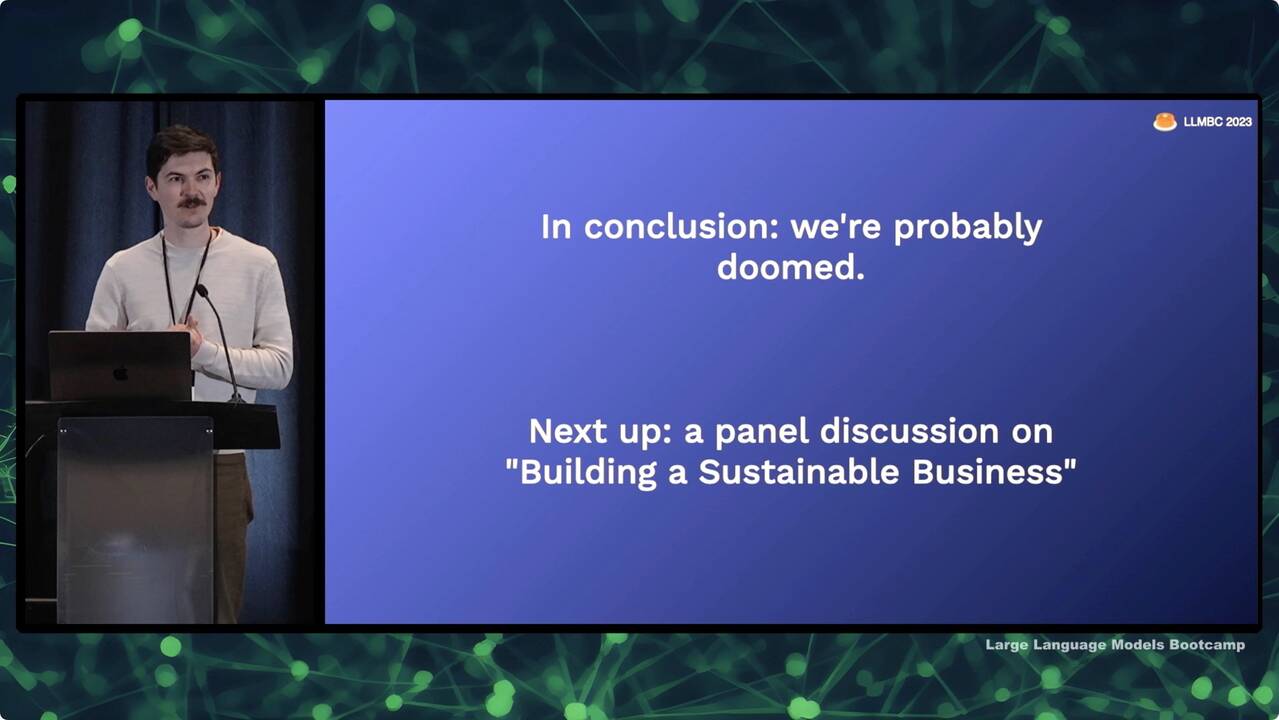 LLMBC 2023

In conclusion: we're probably doomed.

Next up: a panel discussion on "Building a Sustainable Business"

Large Language Models Bootcamp